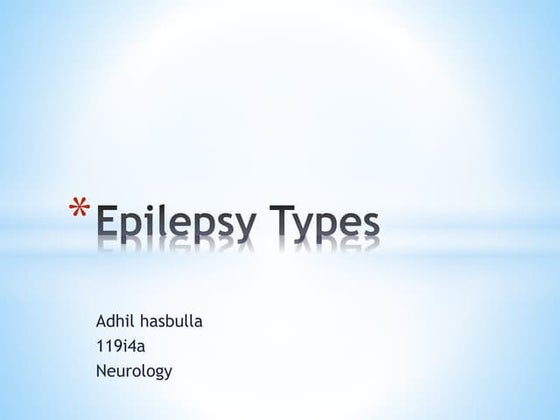 *Epilepsy Types

Adhil hasbulla
119i4a
Neurology